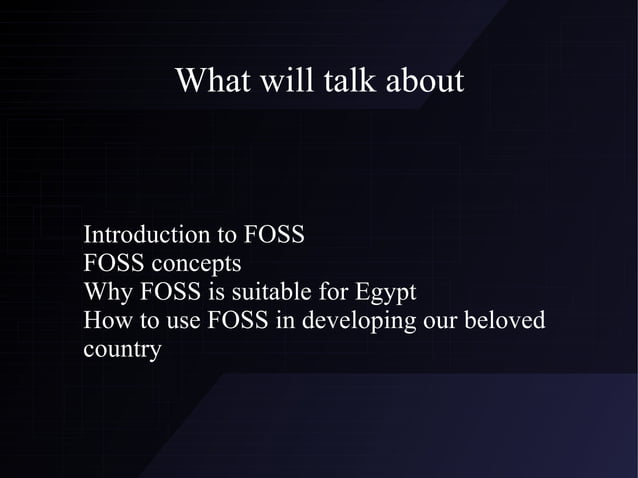 What will talk about

Introduction to FOSS
FOSS concepts
Why FOSS is suitable for Egypt
How to use FOSS in developing our beloved country